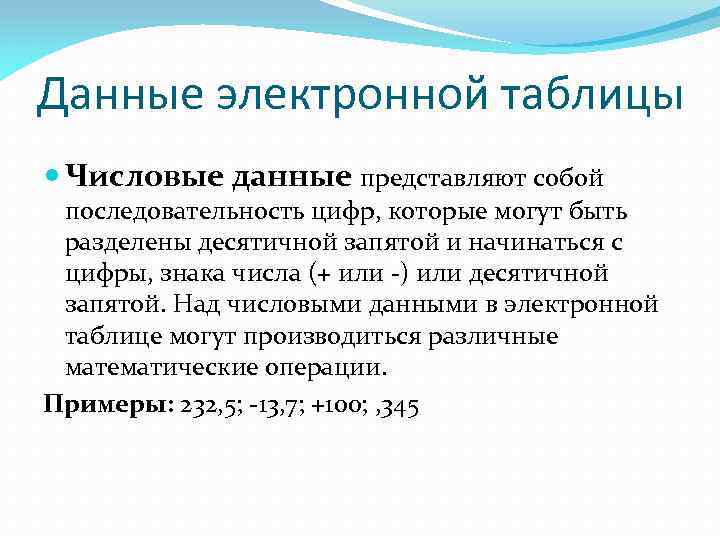 Данные электронной таблицы

Числовые данные представляют собой последовательность цифр, которые могут быть разделены десятичной запятой и начинаться с цифры, знака числа (+ или -) или десятичной запятой. Над числовыми данными в электронной таблице могут производиться различные математические операции.

Примеры: 232,5; -13,7; +100; ,345